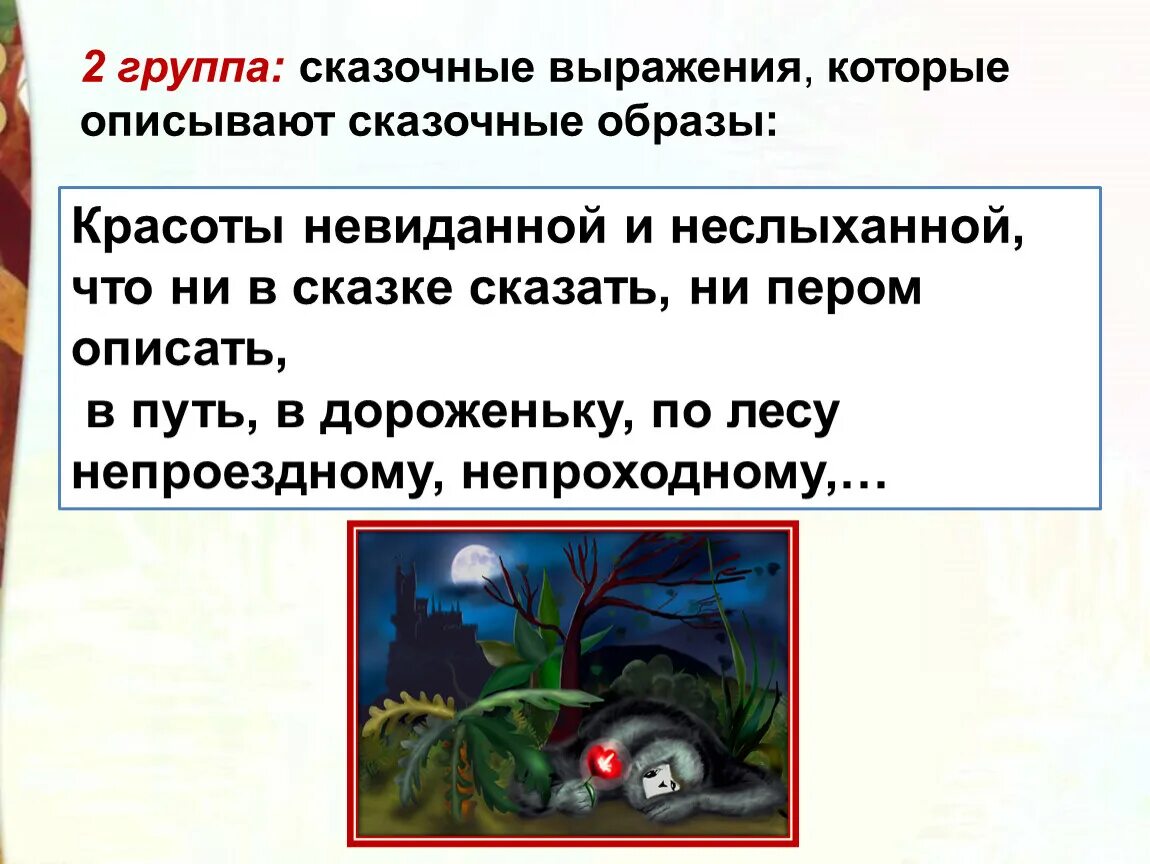 2 группа: сказочные выражения, которые описывают сказочные образы:

Красоты невиданной и неслыханной, что ни в сказке сказать, ни пером описать,
в путь, в дороженьку, по лесу непроездному, непроходному,…